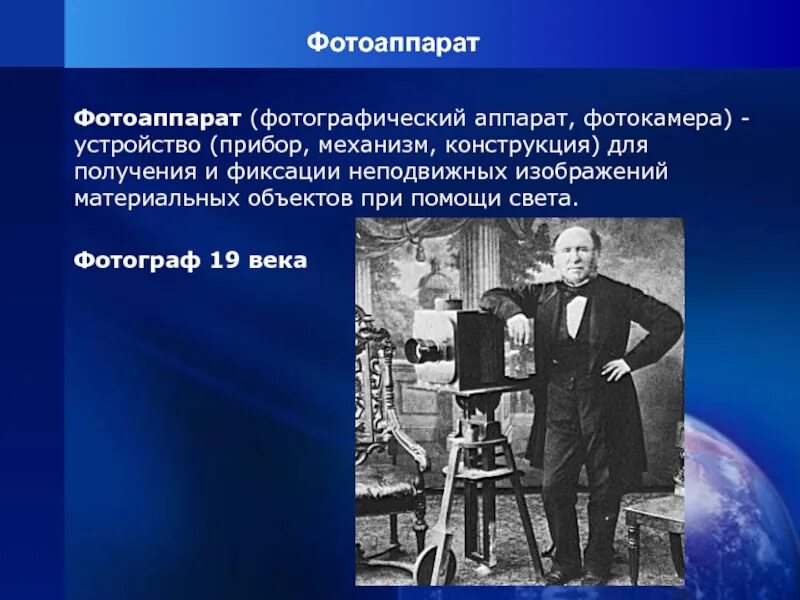 Фотоаппарат

Фотоаппарат (фотографический аппарат, фотокамера) - устройство (прибор, механизм, конструкция) для получения и фиксации неподвижных изображений материальных объектов при помощи света.

Фотограф 19 века